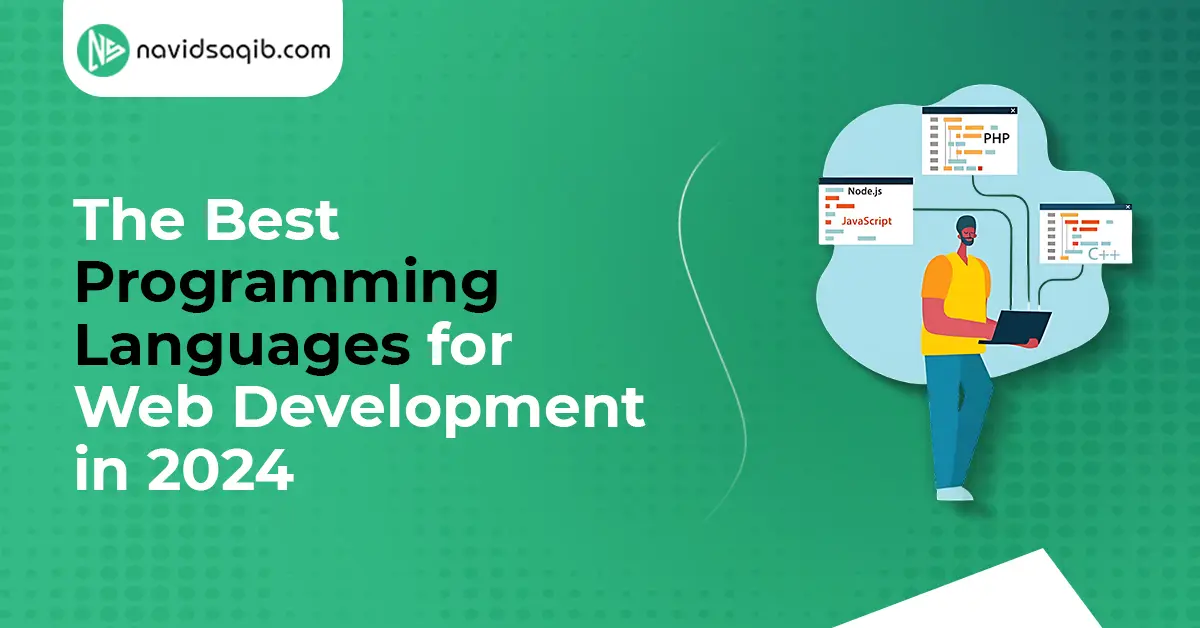 navidsaqib.com

The Best Programming Languages for Web Development in 2024

PHP

Node.js

JavaScript

C++